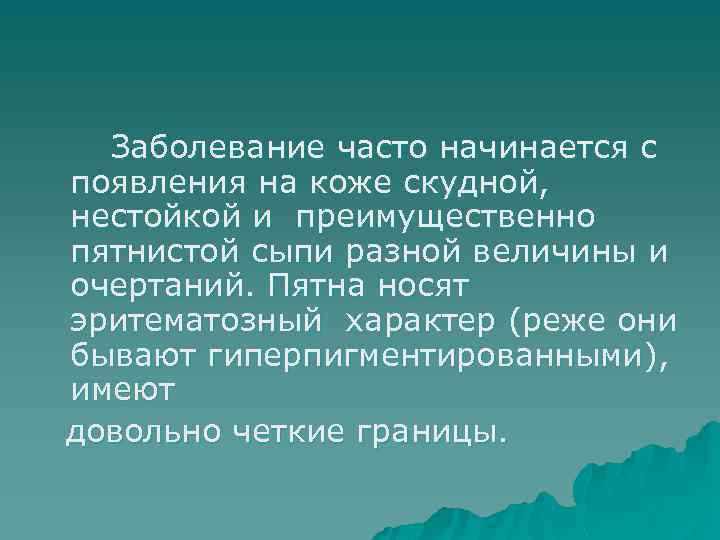 Заболевание часто начинается с появления на коже скудной, нестойкой и преимущественно пятнистой сыпи разной величины и очертаний. Пятна носят эритематозный характер (реже они бывают гиперпигментированными), имеют

довольно четкие границы.